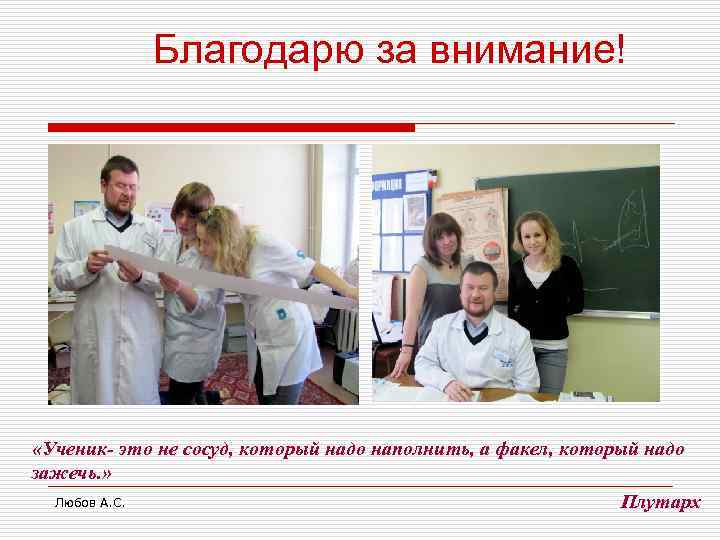 Благодарю за внимание!

«Ученик- это не сосуд, который надо наполнить, а факел, который надо зажечь.»

Любов А.С.

Плутарх